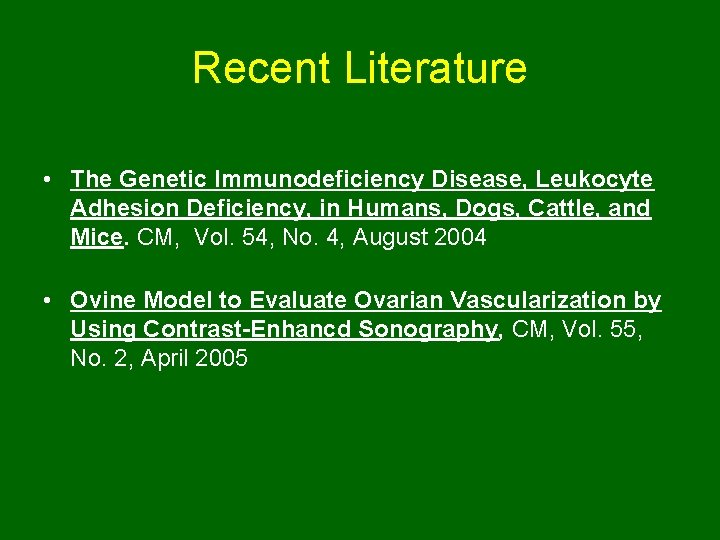 Recent Literature

• The Genetic Immunodeficiency Disease, Leukocyte Adhesion Deficiency, in Humans, Dogs, Cattle, and Mice. CM, Vol. 54, No. 4, August 2004

• Ovine Model to Evaluate Ovarian Vascularization by Using Contrast-Enhancd Sonography, CM, Vol. 55, No. 2, April 2005